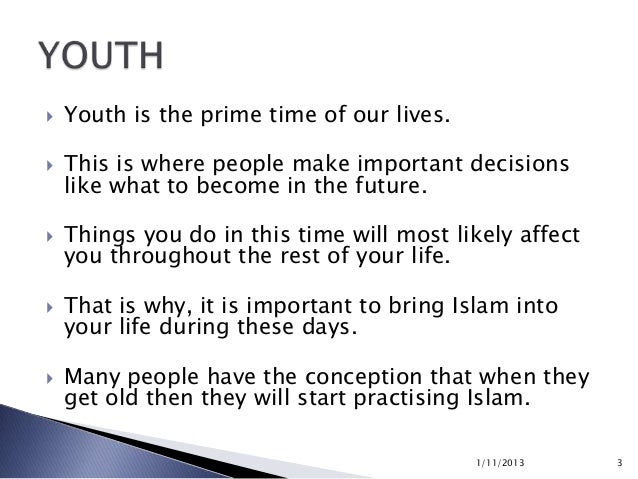 YOUTH

Youth is the prime time of our lives.

This is where people make important decisions like what to become in the future.

Things you do in this time will most likely affect you throughout the rest of your life.

That is why, it is important to bring Islam into your life during these days.

Many people have the conception that when they get old then they will start practising Islam.

1/11/2013

3